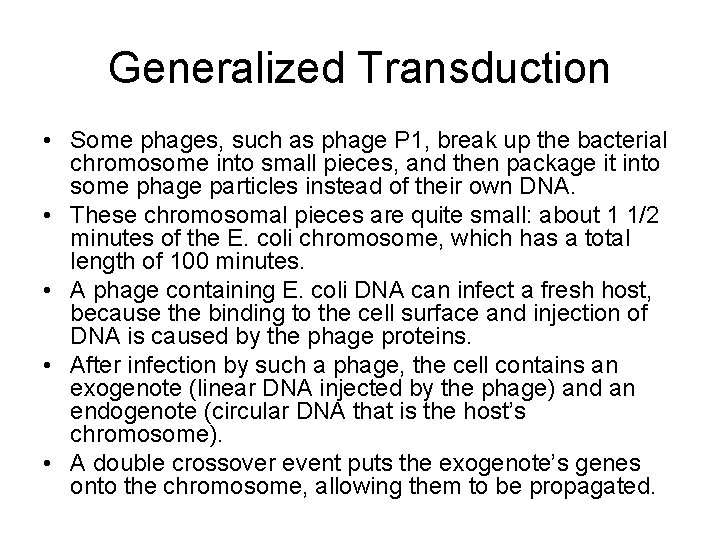 Generalized Transduction

• Some phages, such as phage P1, break up the bacterial chromosome into small pieces, and then package it into some phage particles instead of their own DNA.
• These chromosomal pieces are quite small: about 1 1/2 minutes of the E. coli chromosome, which has a total length of 100 minutes.
• A phage containing E. coli DNA can infect a fresh host, because the binding to the cell surface and injection of DNA is caused by the phage proteins.
• After infection by such a phage, the cell contains an exogenote (linear DNA injected by the phage) and an endogenote (circular DNA that is the host's chromosome).
• A double crossover event puts the exogenote's genes onto the chromosome, allowing them to be propagated.